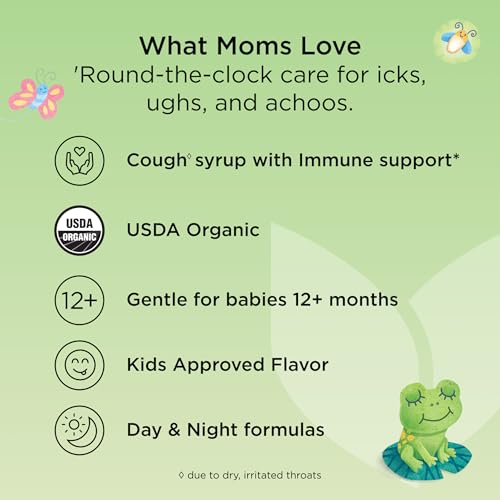 What Moms Love
'Round-the-clock care for icks, ughs, and achoos.

Cough◊ syrup with Immune support*

USDA ORGANIC

USDA Organic

12+

Gentle for babies 12+ months

Kids Approved Flavor

Day & Night formulas

◊ due to dry, irritated throats